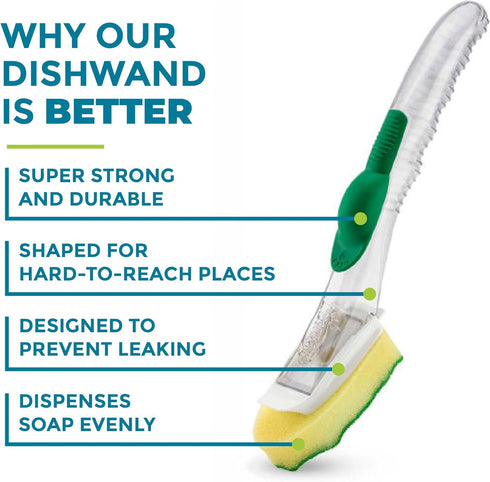 WHY OUR DISHWAND IS BETTER

SUPER STRONG AND DURABLE

SHAPED FOR HARD-TO-REACH PLACES

DESIGNED TO PREVENT LEAKING

DISPENSES SOAP EVENLY